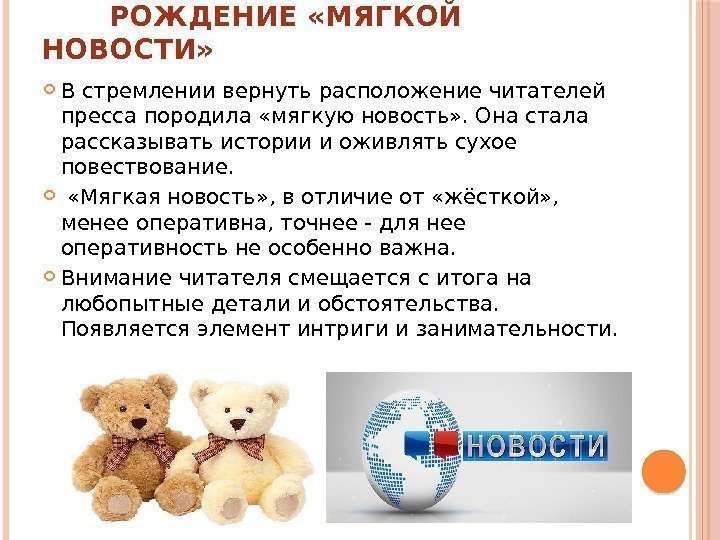 РОЖДЕНИЕ «МЯГКОЙ НОВОСТИ»

В стремлении вернуть расположение читателей пресса породила «мягкую новость». Она стала рассказывать истории и оживлять сухое повествование.

«Мягкая новость», в отличие от «жёсткой», менее оперативна, точнее - для нее оперативность не особенно важна.

Внимание читателя смещается с итога на любопытные детали и обстоятельства. Появляется элемент интриги и занимательности.

НОВОСТИ